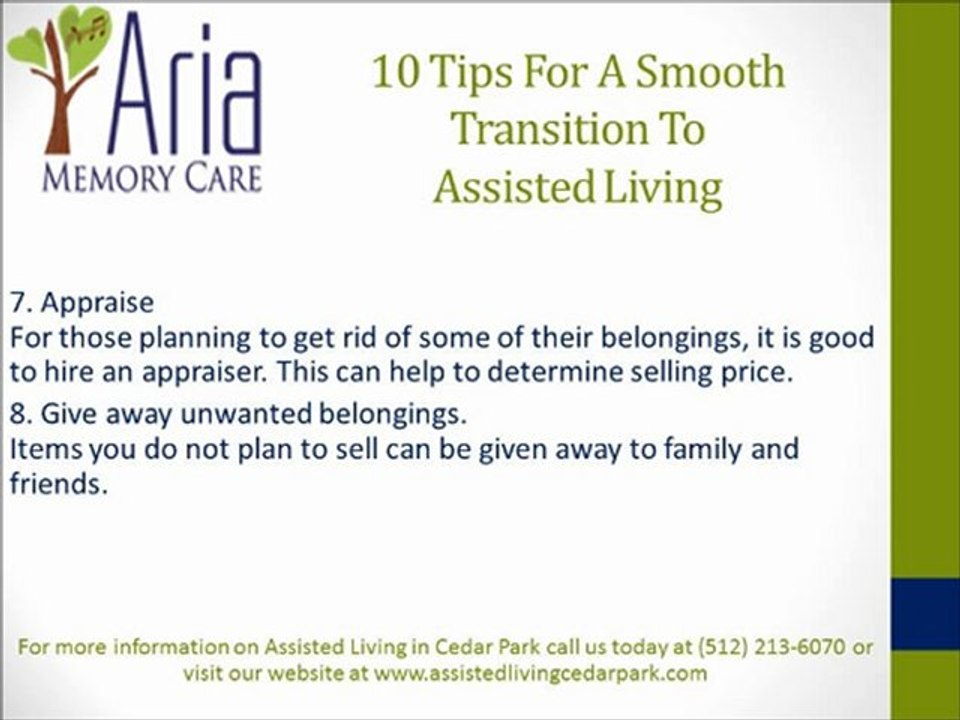 Aria
MEMORY CARE

10 Tips For A Smooth Transition To Assisted Living

7. Appraise
For those planning to get rid of some of their belongings, it is good to hire an appraiser. This can help to determine selling price.

8. Give away unwanted belongings.
Items you do not plan to sell can be given away to family and friends.

For more information on Assisted Living in Cedar Park call us today at (512) 213-6070 or visit our website at www.assistedlivingcedarpark.com